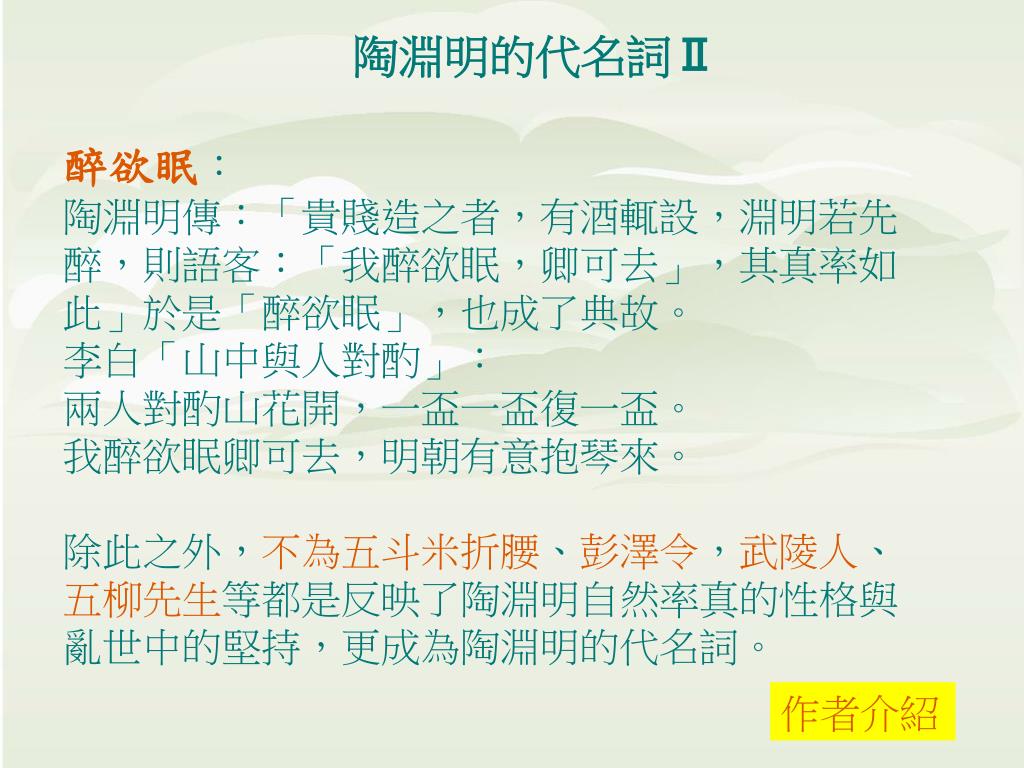 陶淵明的代名詞Ⅱ

醉欲眠：
陶淵明傳：「貴賤造之者，有酒輒設，淵明若先醉，則語客：「我醉欲眠，卿可去」，其真率如此」於是「醉欲眠」，也成了典故。
李白「山中與人對酌」：
兩人對酌山花開，一盃一盃復一盃。
我醉欲眠卿可去，明朝有意抱琴來。

除此之外，不為五斗米折腰、彭澤令，武陵人、五柳先生等都是反映了陶淵明自然率真的性格與亂世中的堅持，更成為陶淵明的代名詞。

作者介紹